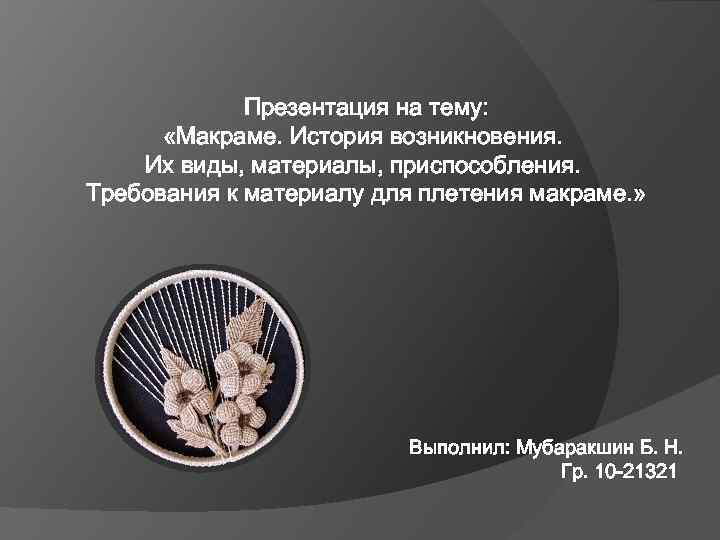 Презентация на тему:
«Макраме. История возникновения.
Их виды, материалы, приспособления.
Требования к материалу для плетения макраме.»

Выполнил: Мубаракшин Б. Н.
Гр. 10-21321